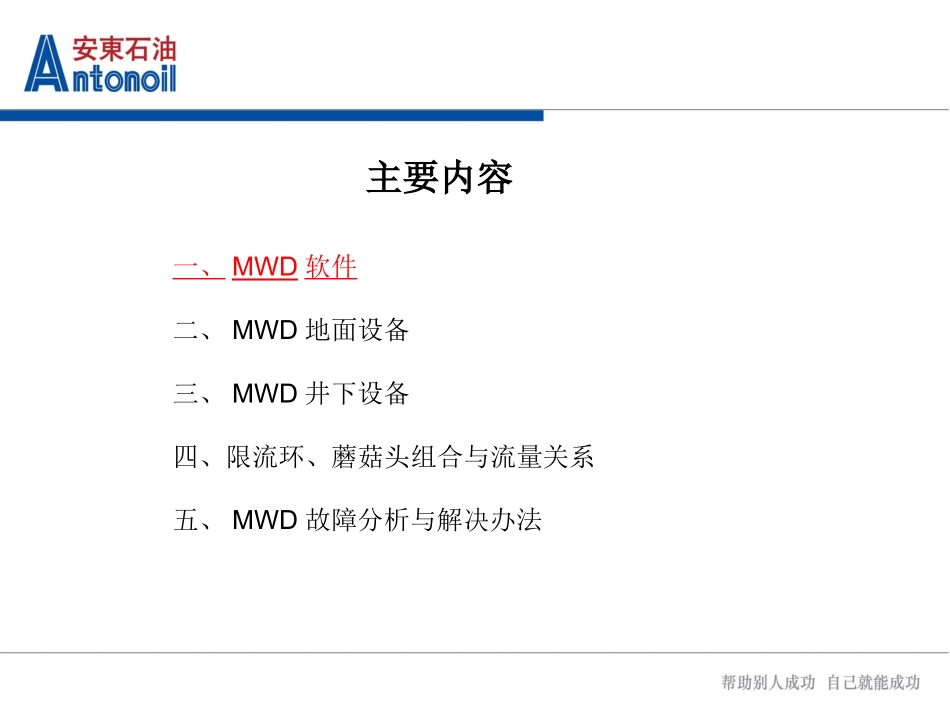 安東石油
Antonoil

主要内容

一、 MWD 软件

二、 MWD 地面设备

三、 MWD 井下设备

四、限流环、蘑菇头组合与流量关系

五、 MWD 故障分析与解决办法

帮助别人成功 自己就能成功